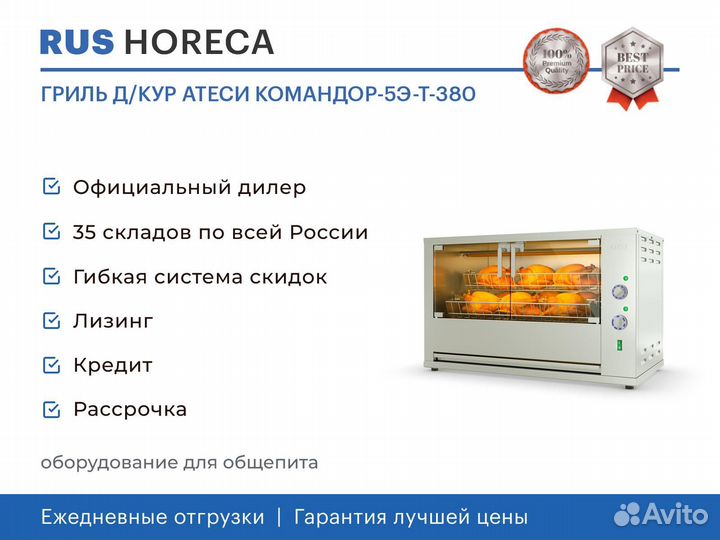 RUS HORECA

100% Premium Quality

BEST PRICE

ГРИЛЬ Д/КУР АТЕСИ КОМАНДОР-5Э-Т-380

Официальный дилер

35 складов по всей России

Гибкая система скидок

Лизинг

Кредит

Рассрочка

оборудование для общепита

Ежедневные отгрузки | Гарантия лучшей цены

Avito